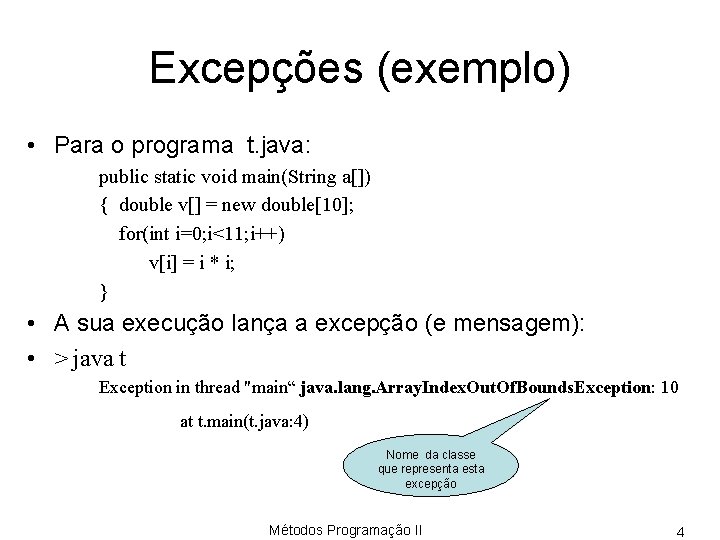 Excepções (exemplo)

• Para o programa t.java:

public static void main(String a[])
{ double v[] = new double[10];
for(int i=0;i<11;i++)
v[i] = i * i;
}

• A sua execução lança a excepção (e mensagem):

• > java t

Exception in thread "main“ java.lang.ArrayIndexOutOfBoundsException: 10

at t.main(t.java:4)

Nome da classe que representa esta excepção

Métodos Programação II

4